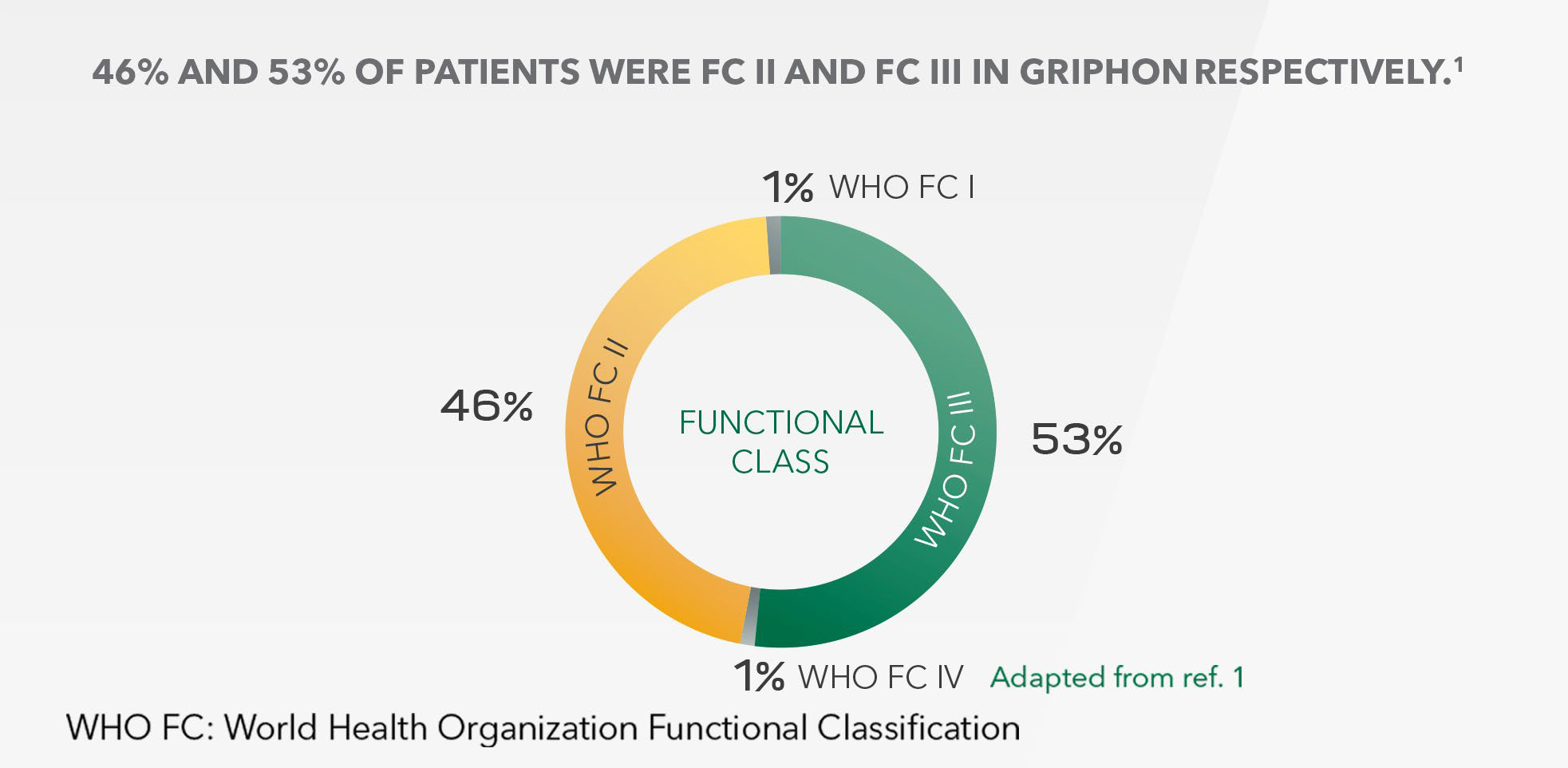 46% AND 53% OF PATIENTS WERE FC II AND FC III IN GRIPHON RESPECTIVELY.$^1$

1% WHO FC I

46% WHO FC II

FUNCTIONAL CLASS

WHO FC III 53%

1% WHO FC IV

Adapted from ref. 1

WHO FC: World Health Organization Functional Classification